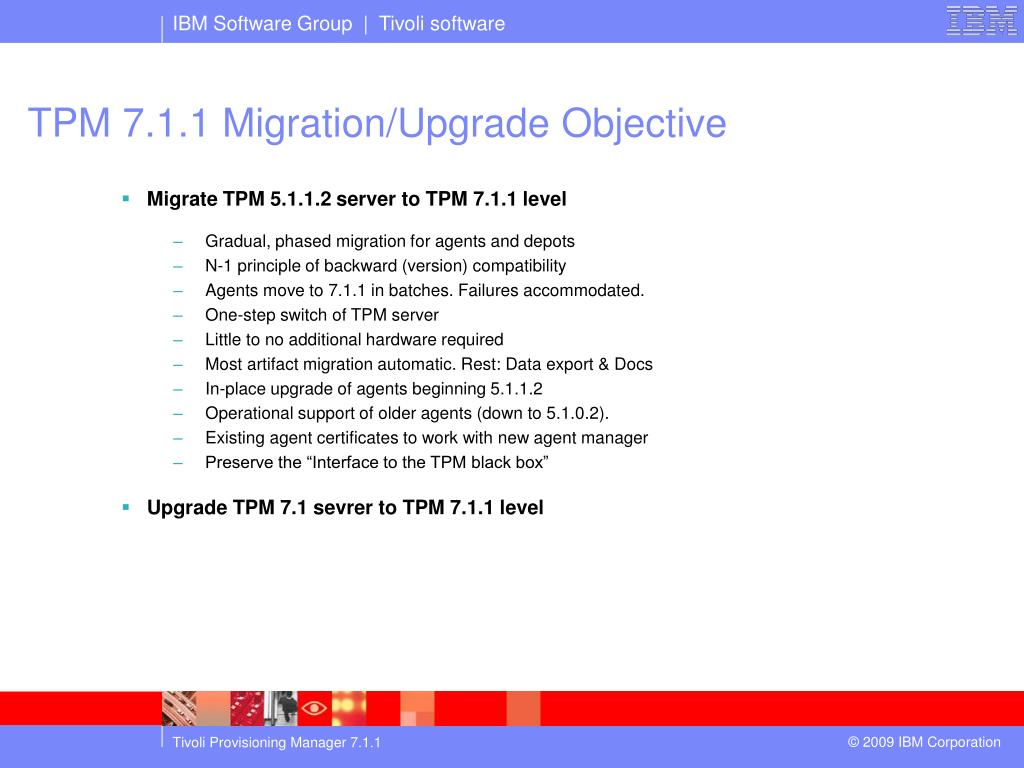 IBM Software Group | Tivoli software

IBM

TPM 7.1.1 Migration/Upgrade Objective

▪ Migrate TPM 5.1.1.2 server to TPM 7.1.1 level

– Gradual, phased migration for agents and depots
– N-1 principle of backward (version) compatibility
– Agents move to 7.1.1 in batches. Failures accommodated.
– One-step switch of TPM server
– Little to no additional hardware required
– Most artifact migration automatic. Rest: Data export & Docs
– In-place upgrade of agents beginning 5.1.1.2
– Operational support of older agents (down to 5.1.0.2).
– Existing agent certificates to work with new agent manager
– Preserve the “Interface to the TPM black box”

▪ Upgrade TPM 7.1 sevrer to TPM 7.1.1 level

Tivoli Provisioning Manager 7.1.1

© 2009 IBM Corporation